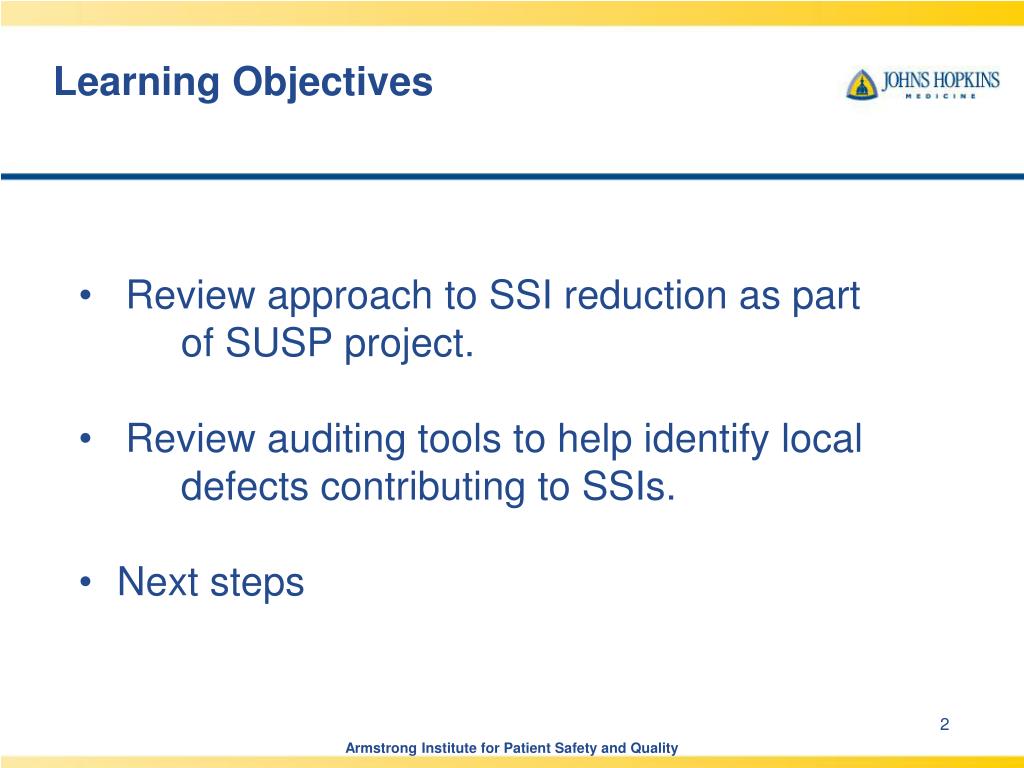 Learning Objectives

JOHNS HOPKINS
MEDICINE

• Review approach to SSI reduction as part of SUSP project.

• Review auditing tools to help identify local defects contributing to SSIs.

• Next steps

2

Armstrong Institute for Patient Safety and Quality